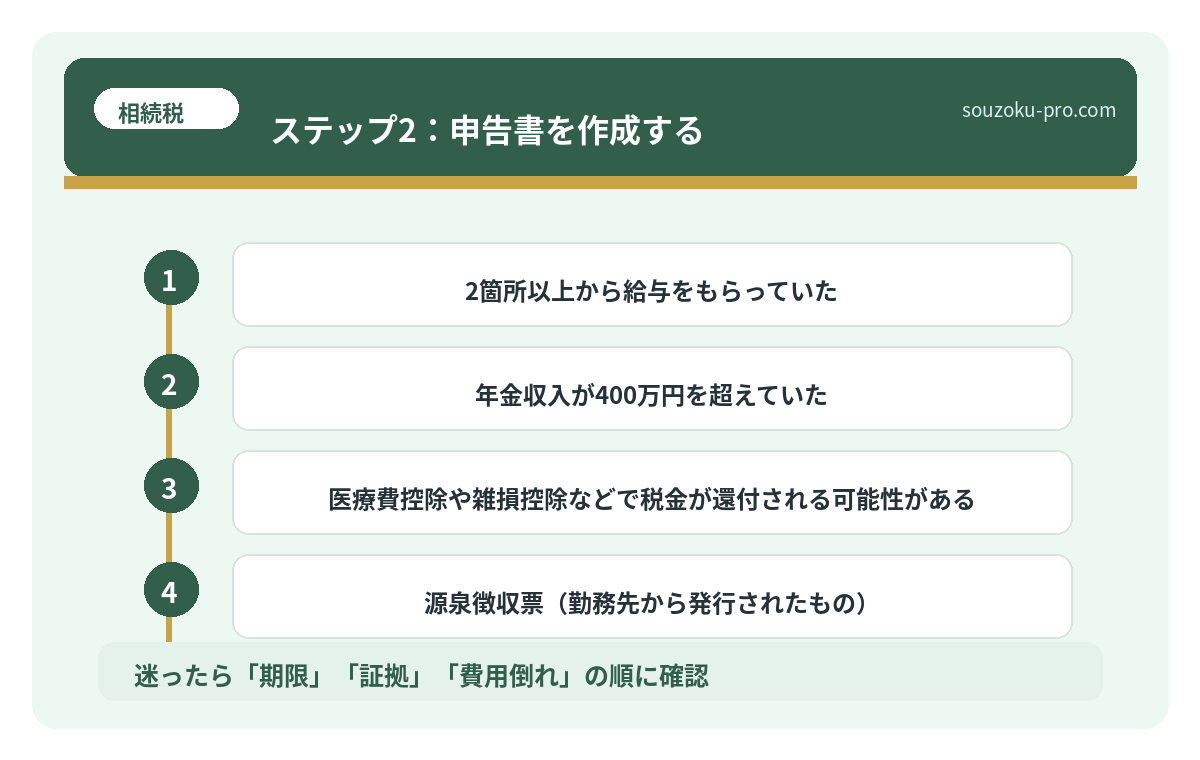 相続税

ステップ2：申告書を作成する

souzoku-pro.com

1

2箇所以上から給与をもらっていた

2

年金収入が400万円を超えていた

3

医療費控除や雑損控除などで税金が還付される可能性がある

4

源泉徴収票（勤務先から発行されたもの）

迷ったら「期限」「証拠」「費用倒れ」の順に確認